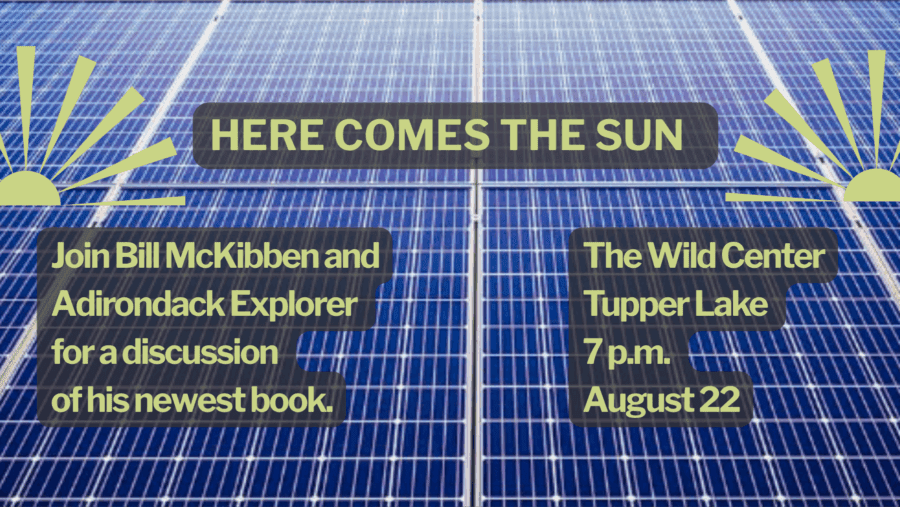 HERE COMES THE SUN

Join Bill McKibben and Adirondack Explorer for a discussion of his newest book.

The Wild Center
Tupper Lake
7 p.m.
August 22